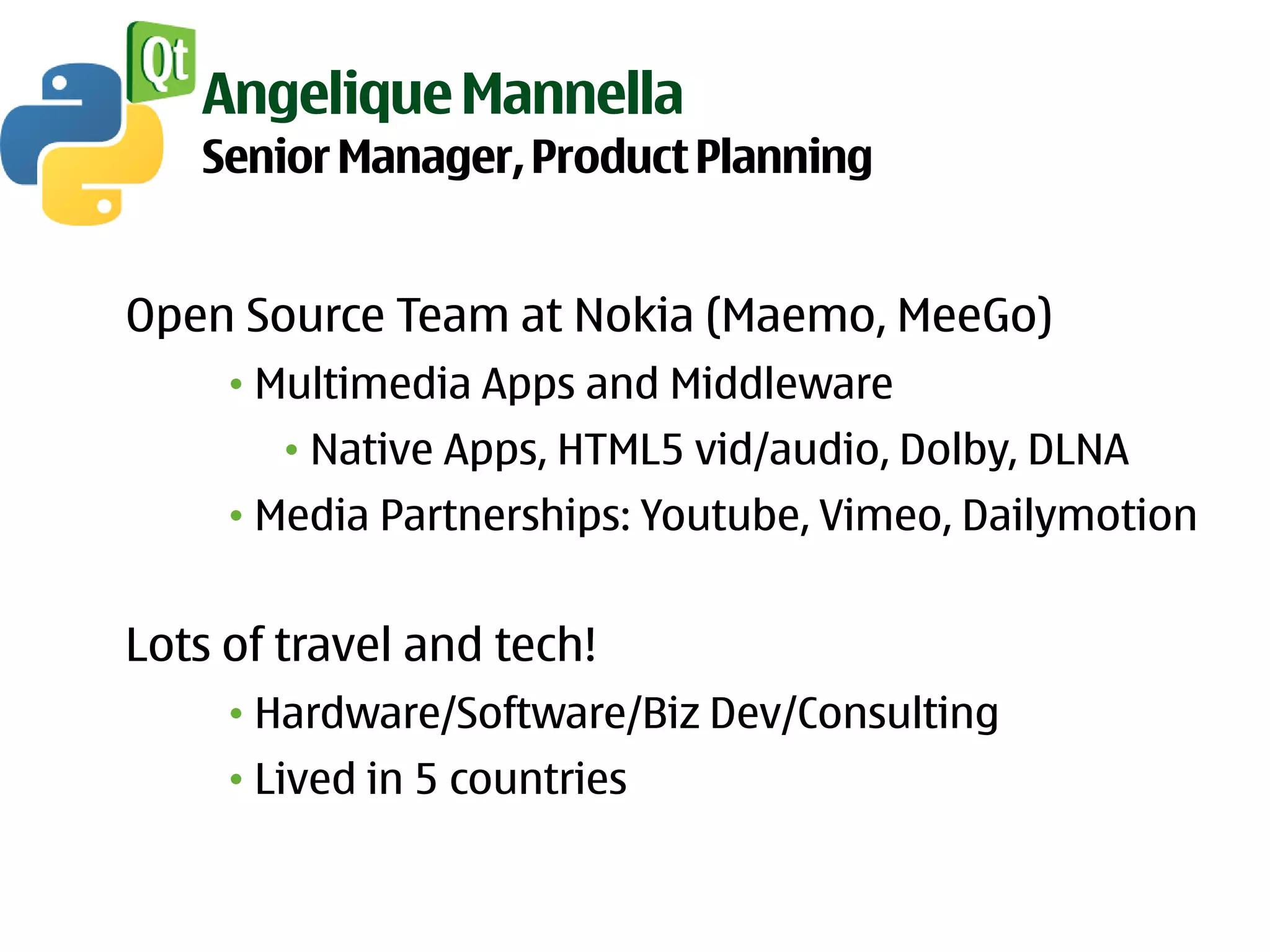 Qt

Angelique Mannella
Senior Manager, Product Planning

Open Source Team at Nokia (Maemo, MeeGo)

• Multimedia Apps and Middleware

• Native Apps, HTML5 vid/audio, Dolby, DLNA

• Media Partnerships: Youtube, Vimeo, Dailymotion

Lots of travel and tech!

• Hardware/Software/Biz Dev/Consulting

• Lived in 5 countries